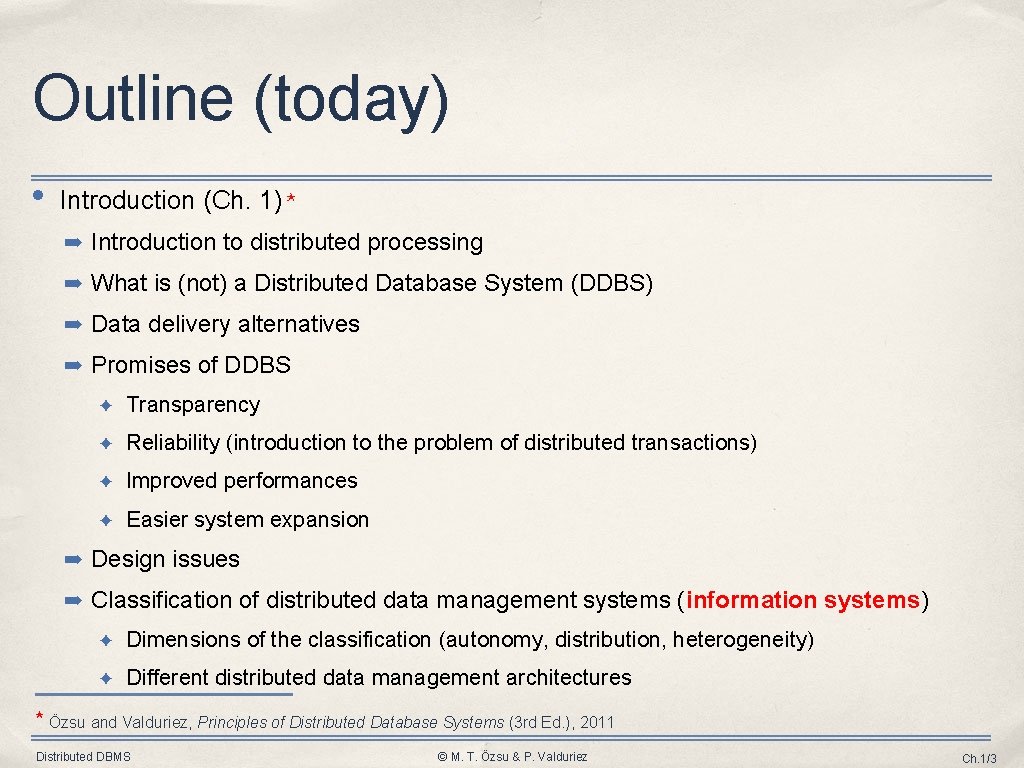 Outline (today)

• Introduction (Ch. 1) *

➡ Introduction to distributed processing

➡ What is (not) a Distributed Database System (DDBS)

➡ Data delivery alternatives

➡ Promises of DDBS

✦ Transparency

✦ Reliability (introduction to the problem of distributed transactions)

✦ Improved performances

✦ Easier system expansion

➡ Design issues

➡ Classification of distributed data management systems (information systems)

✦ Dimensions of the classification (autonomy, distribution, heterogeneity)

✦ Different distributed data management architectures

* Özsu and Valduriez, Principles of Distributed Database Systems (3rd Ed.), 2011

Distributed DBMS

© M. T. Özsu & P. Valduriez

Ch.1/3